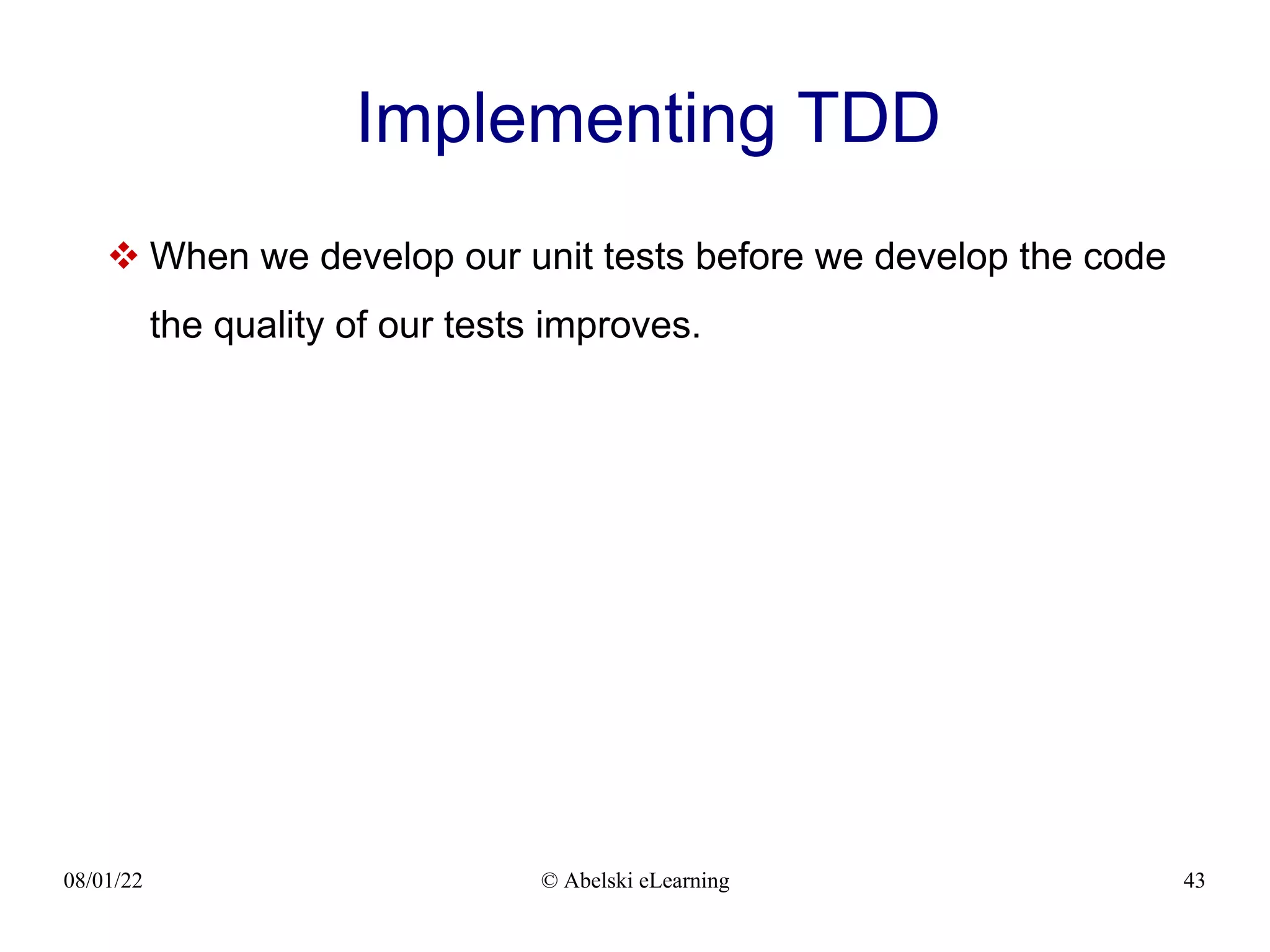 Implementing TDD

❖ When we develop our unit tests before we develop the code the quality of our tests improves.

08/01/22

© Abelski eLearning

43